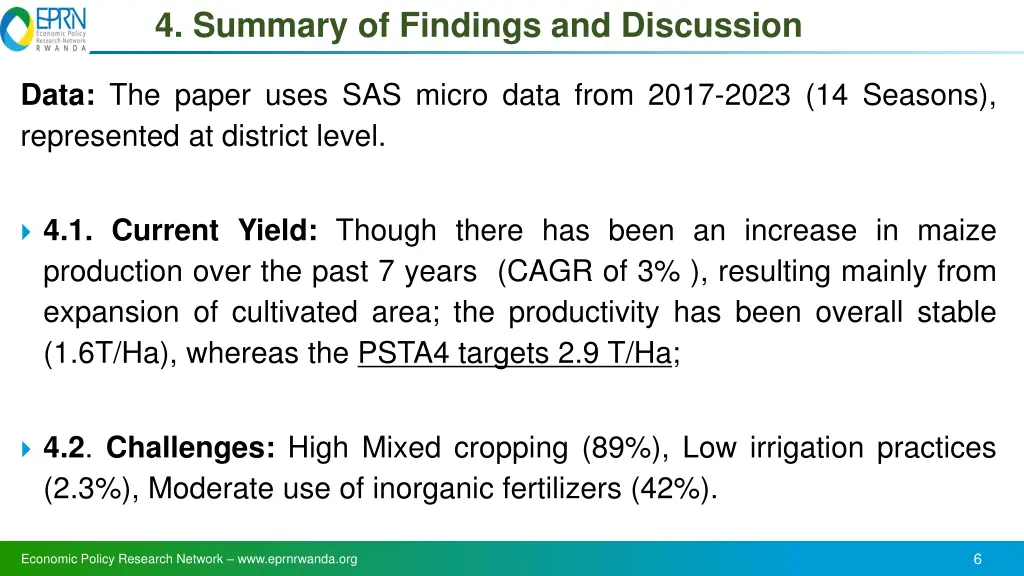 EPRN
Economic Policy Research Network
RWANDA

4. Summary of Findings and Discussion

Data: The paper uses SAS micro data from 2017-2023 (14 Seasons), represented at district level.

4.1. Current Yield: Though there has been an increase in maize production over the past 7 years (CAGR of 3% ), resulting mainly from expansion of cultivated area; the productivity has been overall stable (1.6T/Ha), whereas the PSTA4 targets 2.9 T/Ha;

4.2. Challenges: High Mixed cropping (89%), Low irrigation practices (2.3%), Moderate use of inorganic fertilizers (42%).

Economic Policy Research Network – www.eprnrwanda.org

6